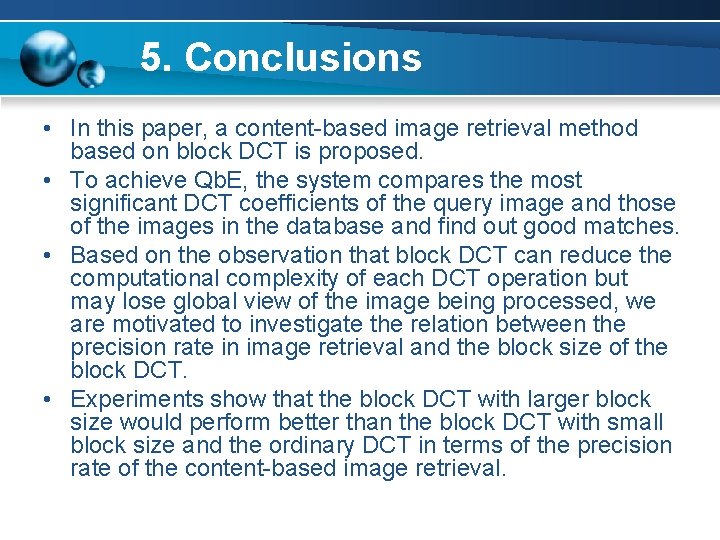 5. Conclusions

• In this paper, a content-based image retrieval method based on block DCT is proposed.

• To achieve QbE, the system compares the most significant DCT coefficients of the query image and those of the images in the database and find out good matches.

• Based on the observation that block DCT can reduce the computational complexity of each DCT operation but may lose global view of the image being processed, we are motivated to investigate the relation between the precision rate in image retrieval and the block size of the block DCT.

• Experiments show that the block DCT with larger block size would perform better than the block DCT with small block size and the ordinary DCT in terms of the precision rate of the content-based image retrieval.